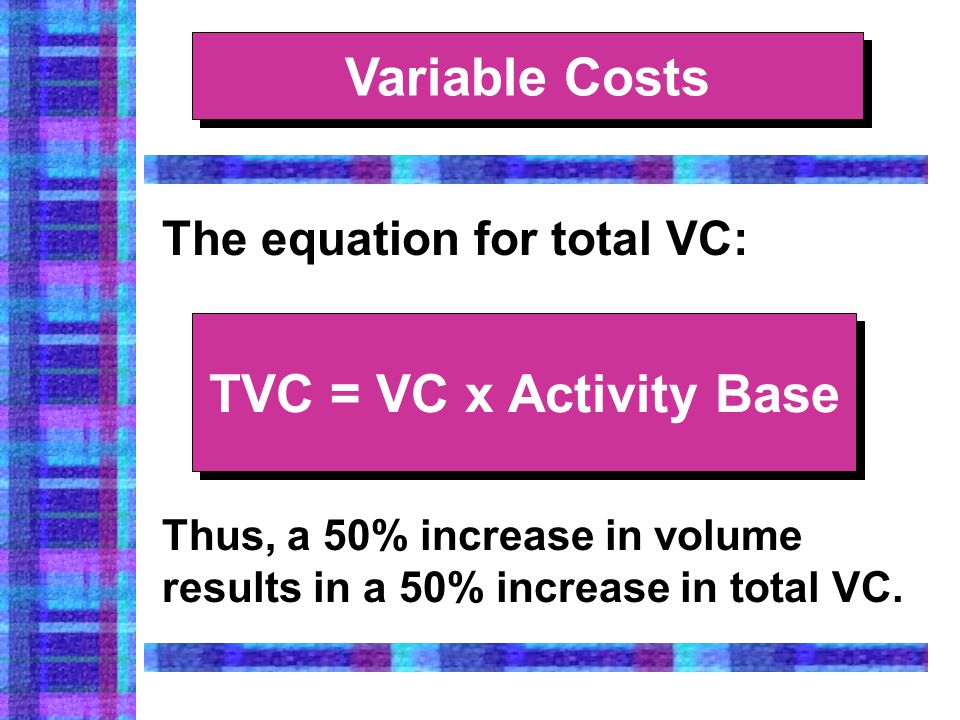 Variable Costs

The equation for total VC:

TVC = VC x Activity Base

Thus, a 50% increase in volume results in a 50% increase in total VC.